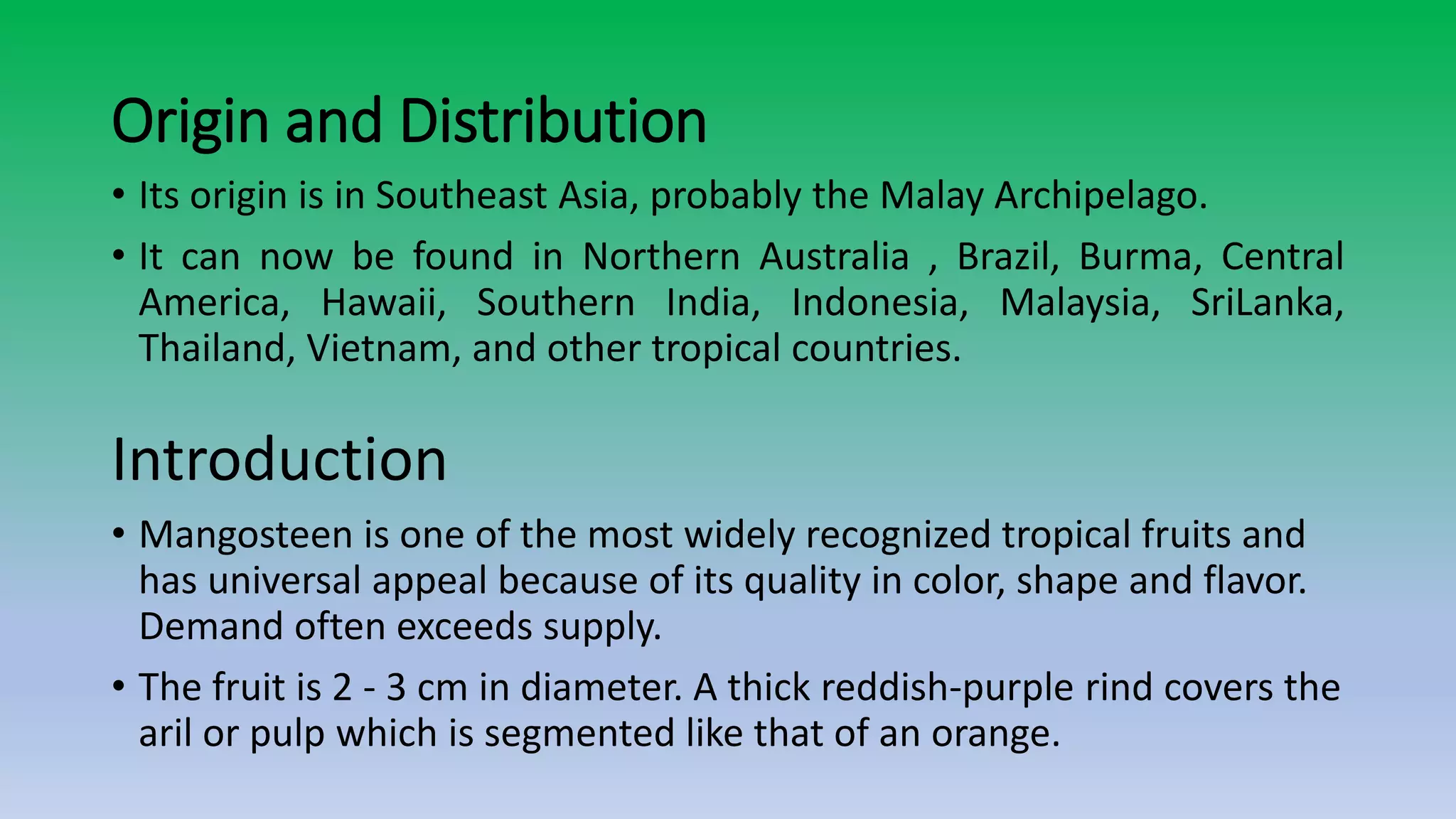 Origin and Distribution

• Its origin is in Southeast Asia, probably the Malay Archipelago.

• It can now be found in Northern Australia , Brazil, Burma, Central America, Hawaii, Southern India, Indonesia, Malaysia, SriLanka, Thailand, Vietnam, and other tropical countries.

Introduction

• Mangosteen is one of the most widely recognized tropical fruits and has universal appeal because of its quality in color, shape and flavor. Demand often exceeds supply.

• The fruit is 2 - 3 cm in diameter. A thick reddish-purple rind covers the aril or pulp which is segmented like that of an orange.